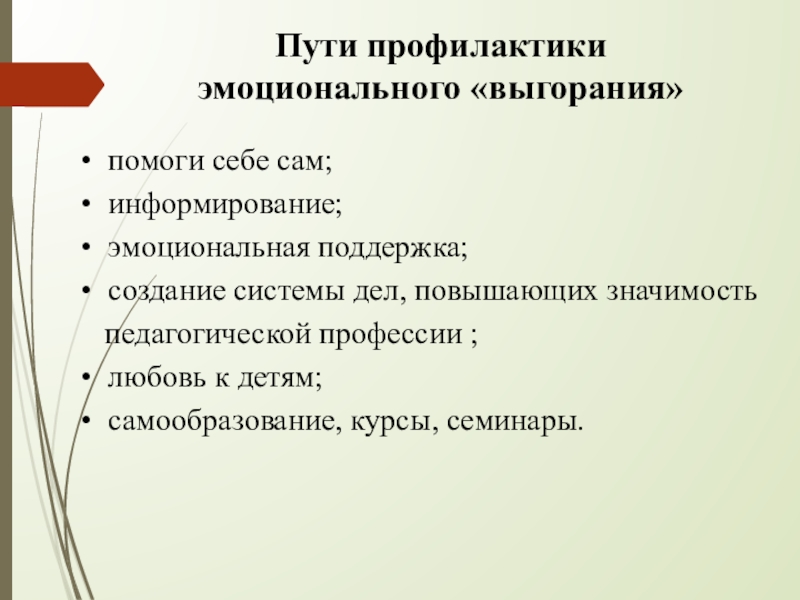 Пути профилактики
эмоционального «выгорания»

• помоги себе сам;
• информирование;
• эмоциональная поддержка;
• создание системы дел, повышающих значимость педагогической профессии ;
• любовь к детям;
• самообразование, курсы, семинары.